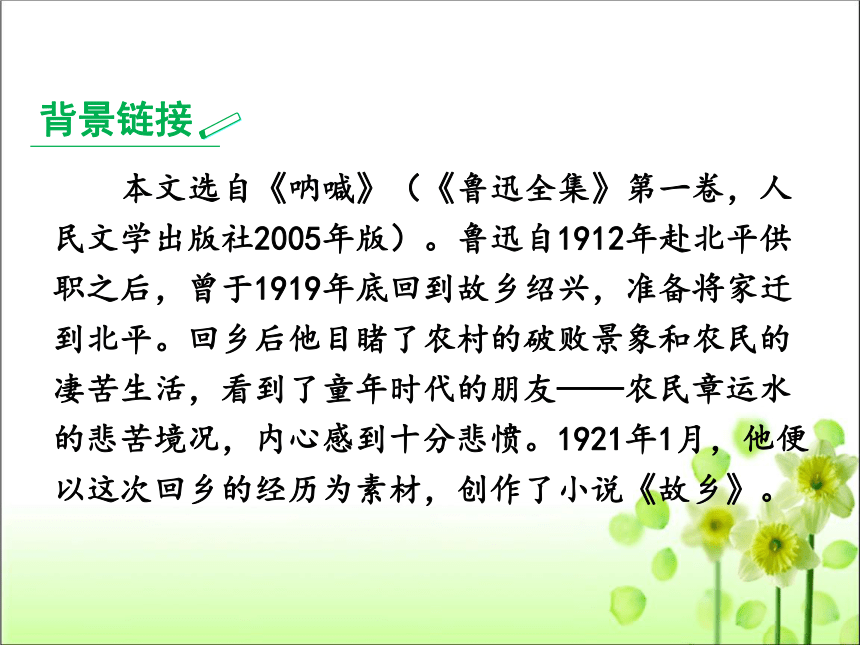 背景链接

本文选自《呐喊》（《鲁迅全集》第一卷，人民文学出版社2005年版）。鲁迅自1912年赴北平供职之后，曾于1919年底回到故乡绍兴，准备将家迁到北平。回乡后他目睹了农村的破败景象和农民的凄苦生活，看到了童年时代的朋友——农民章运水的悲苦境况，内心感到十分悲愤。1921年1月，他便以这次回乡的经历为素材，创作了小说《故乡》。